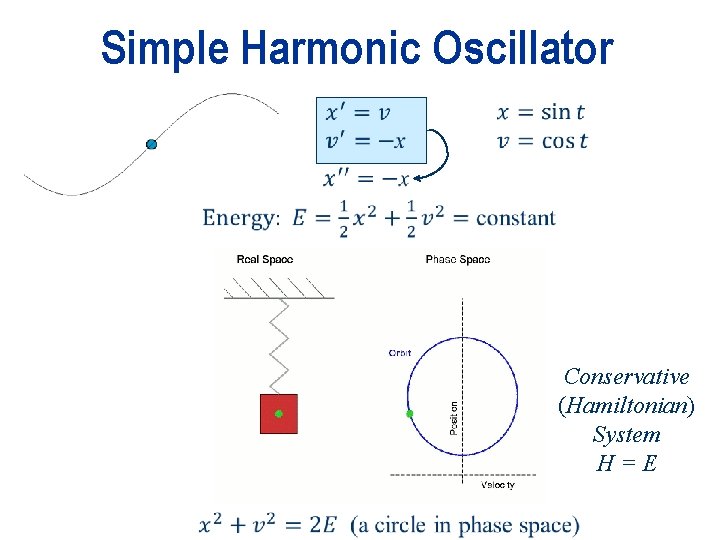 Simple Harmonic Oscillator

$x' = v$
$v' = -x$

$x'' = -x$

$x = \sin t$
$v = \cos t$

Energy: $E = \frac{1}{2}x^2 + \frac{1}{2}v^2 = \text{constant}$

Real Space

Phase Space

Orbit

Position

Velocity

Conservative (Hamiltonian) System $H = E$

$x^2 + v^2 = 2E$ (a circle in phase space)